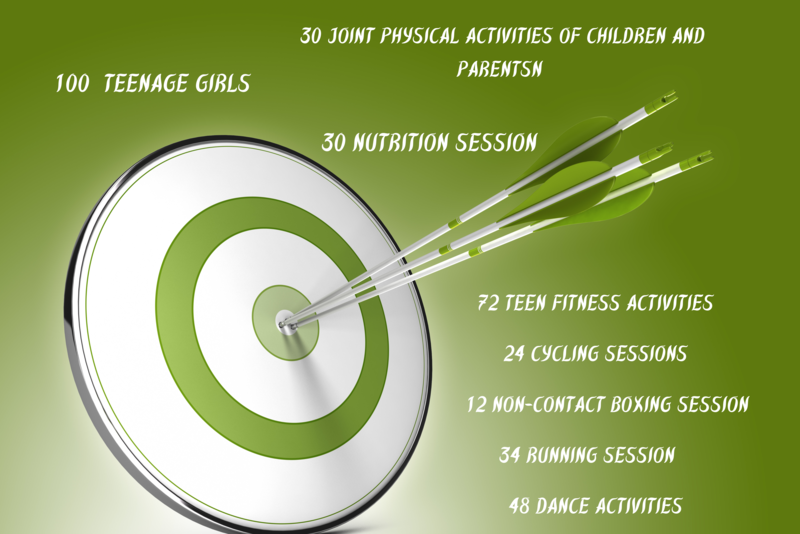 30 JOINT PHYSICAL ACTIVITIES OF CHILDREN AND PARENTSN

100 TEENAGE GIRLS

30 NUTRITION SESSION

72 TEEN FITNESS ACTIVITIES

24 CYCLING SESSIONS

12 NON-CONTACT BOXING SESSION

34 RUNNING SESSION

48 DANCE ACTIVITIES